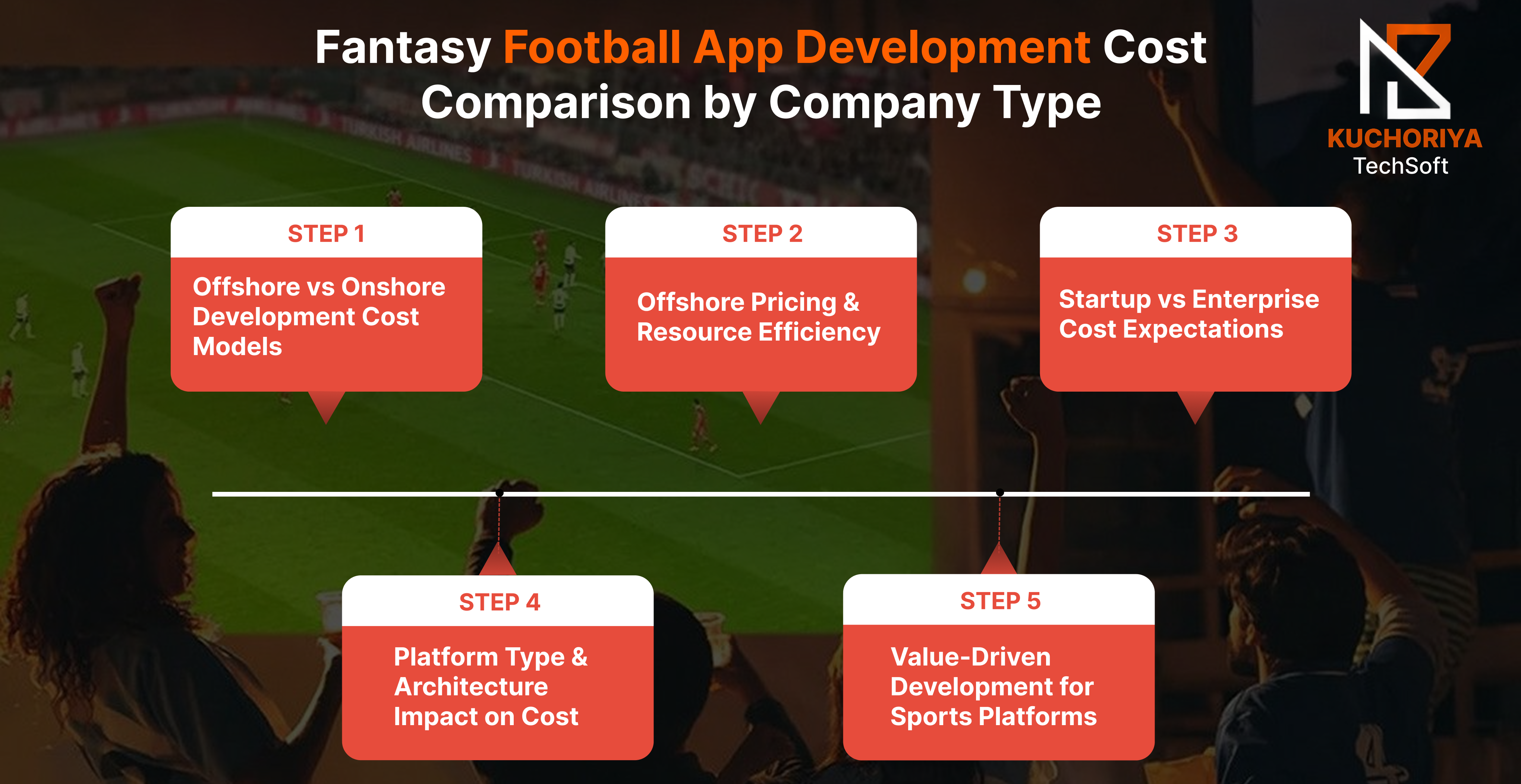 Fantasy Football App Development Cost Comparison by Company Type

KUCHORIYA TechSoft

STEP 1
Offshore vs Onshore Development Cost Models

STEP 2
Offshore Pricing & Resource Efficiency

STEP 3
Startup vs Enterprise Cost Expectations

STEP 4
Platform Type & Architecture Impact on Cost

STEP 5
Value-Driven Development for Sports Platforms